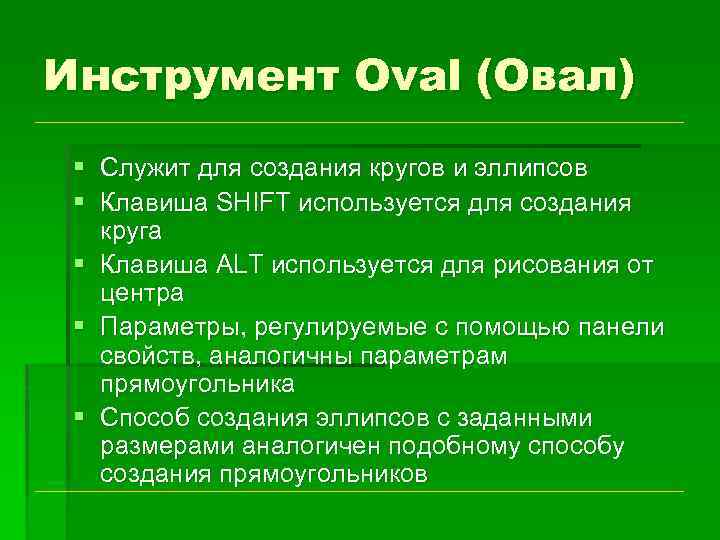 Инструмент Oval (Овал)

▪ Служит для создания кругов и эллипсов
▪ Клавиша SHIFT используется для создания круга
▪ Клавиша ALT используется для рисования от центра
▪ Параметры, регулируемые с помощью панели свойств, аналогичны параметрам прямоугольника
▪ Способ создания эллипсов с заданными размерами аналогичен подобному способу создания прямоугольников